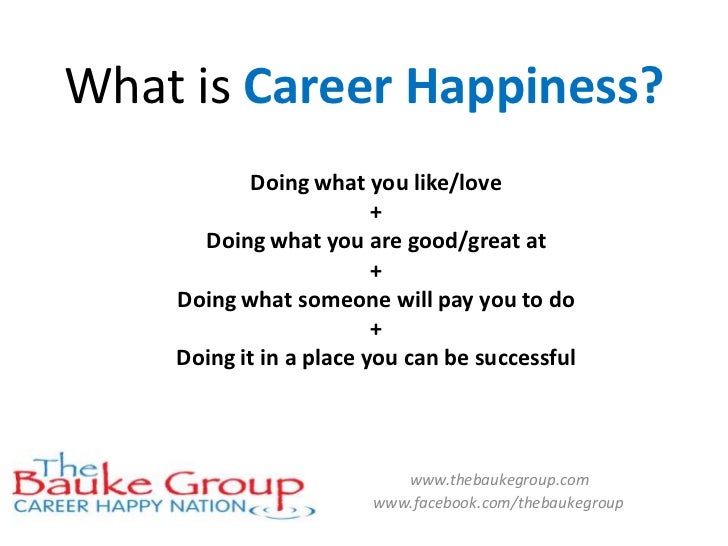 What is Career Happiness?

Doing what you like/love
+
Doing what you are good/great at
+
Doing what someone will pay you to do
+
Doing it in a place you can be successful

The Bauke Group
CAREER HAPPY NATION

www.thebaukegroup.com
www.facebook.com/thebaukegroup